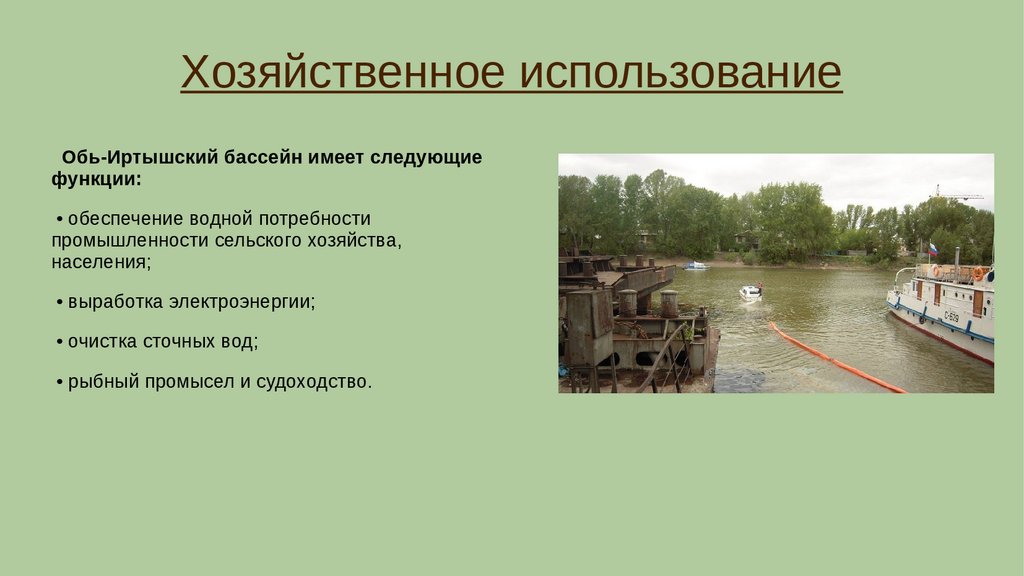 Хозяйственное использование

Обь-Иртышский бассейн имеет следующие функции:

• обеспечение водной потребности промышленности сельского хозяйства, населения;

• выработка электроэнергии;

• очистка сточных вод;

• рыбный промысел и судоходство.

С-679